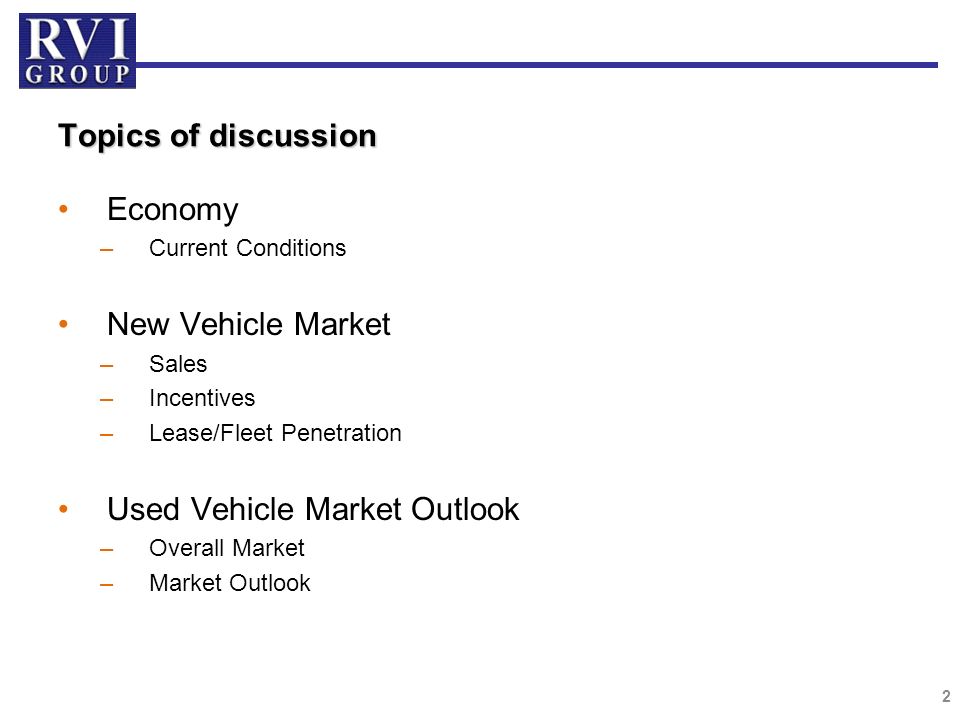 RVI GROUP

Topics of discussion

• Economy
– Current Conditions

• New Vehicle Market
– Sales
– Incentives
– Lease/Fleet Penetration

• Used Vehicle Market Outlook
– Overall Market
– Market Outlook

2